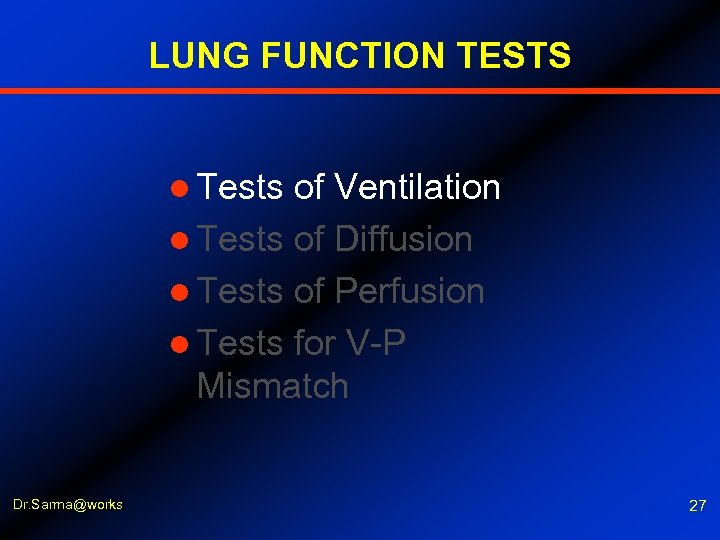 LUNG FUNCTION TESTS

- Tests of Ventilation
- Tests of Diffusion
- Tests of Perfusion
- Tests for V-P Mismatch

Dr.Sarma@works

27